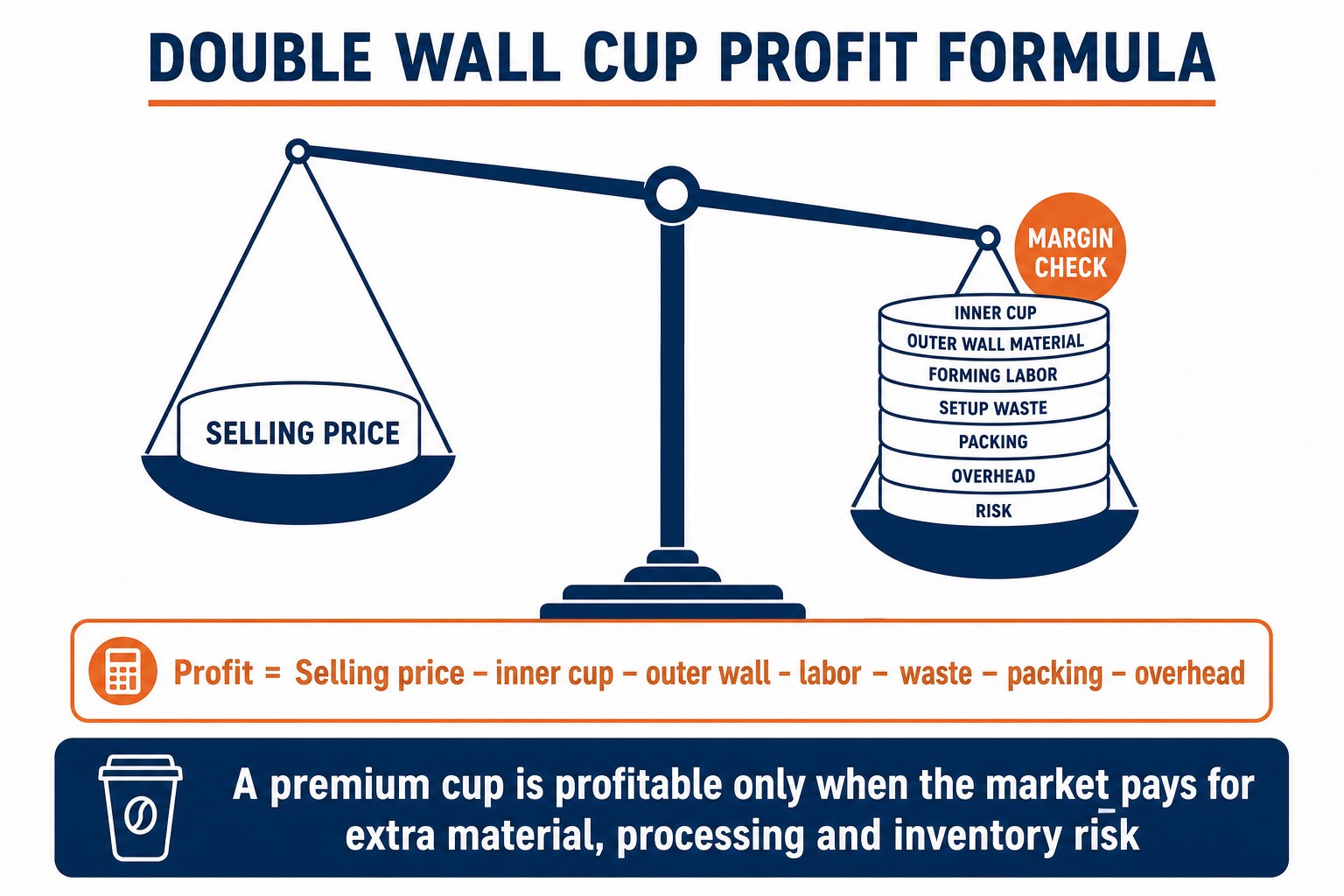 DOUBLE WALL CUP PROFIT FORMULA

SELLING PRICE

MARGIN CHECK

INNER CUP
OUTER WALL MATERIAL
FORMING LABOR
SETUP WASTE
PACKING
OVERHEAD
RISK

Profit = Selling price – inner cup – outer wall - labor – waste – packing – overhead

A premium cup is profitable only when the market pays for extra material, processing and inventory risk